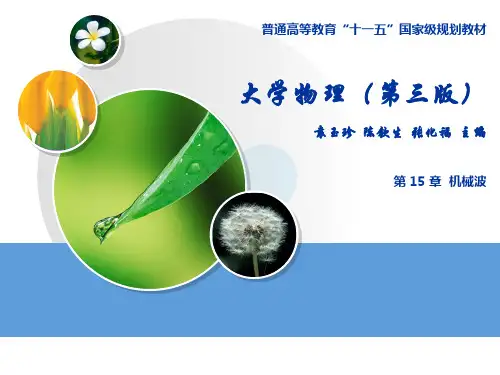 普通高等教育“十一五”国家级规划教材

大学物理（第三版）

袁玉珍 陈钦生 张化福 主编

第 15 章 机械波